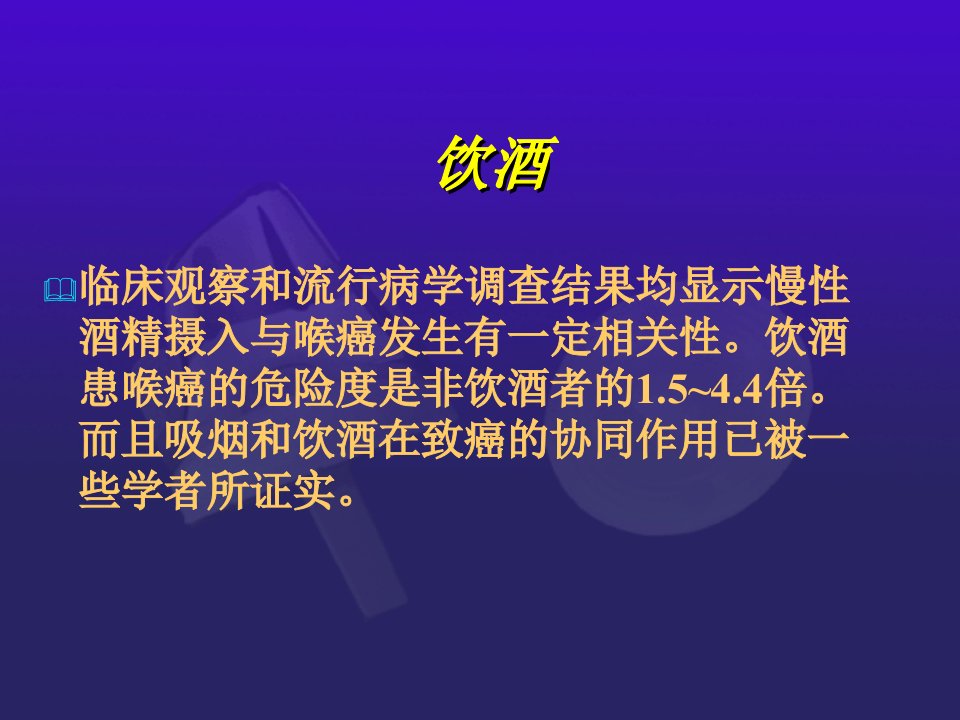 饮酒

临床观察和流行病学调查结果均显示慢性酒精摄入与喉癌发生有一定相关性。饮酒患喉癌的危险度是非饮酒者的1.5~4.4倍。而且吸烟和饮酒在致癌的协同作用已被一些学者所证实。